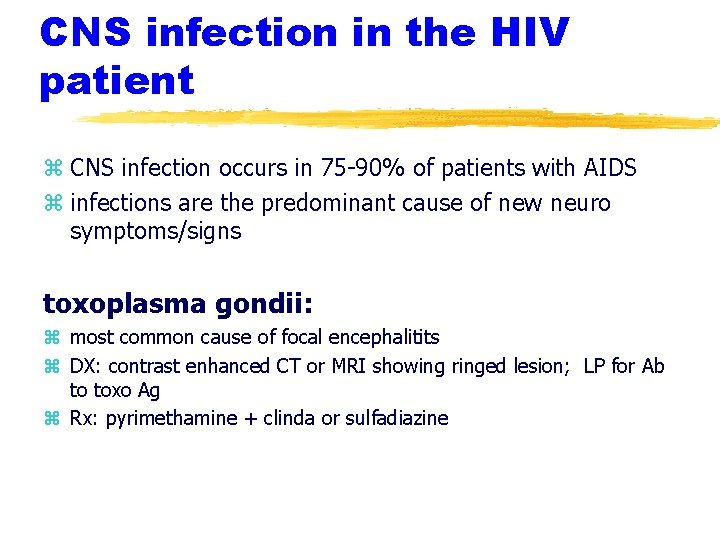 CNS infection in the HIV patient

⌘ CNS infection occurs in 75-90% of patients with AIDS
⌘ infections are the predominant cause of new neuro symptoms/signs

toxoplasma gondii:
⌘ most common cause of focal encephalitits
⌘ DX: contrast enhanced CT or MRI showing ringed lesion; LP for Ab to toxo Ag
⌘ Rx: pyrimethamine + clinda or sulfadiazine